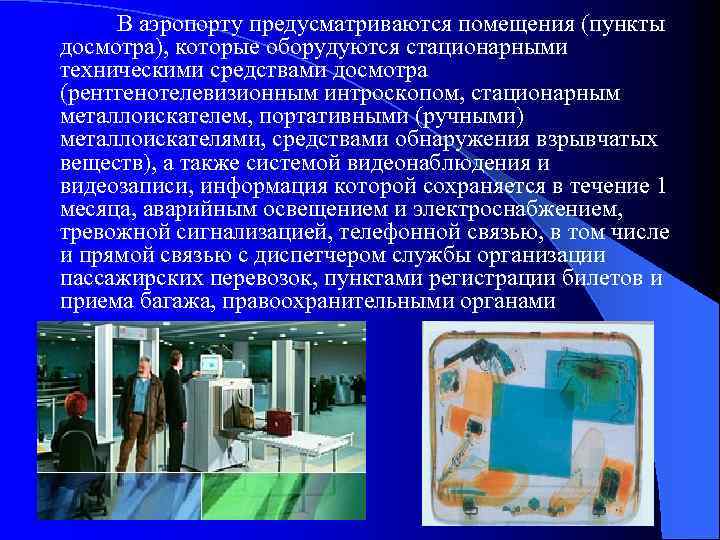 В аэропорту предусматриваются помещения (пункты досмотра), которые оборудуются стационарными техническими средствами досмотра (рентгенотелевизионным интроскопом, стационарным металлоискателем, портативными (ручными) металлоискателями, средствами обнаружения взрывчатых веществ), а также системой видеонаблюдения и видеозаписи, информация которой сохраняется в течение 1 месяца, аварийным освещением и электроснабжением, тревожной сигнализацией, телефонной связью, в том числе и прямой связью с диспетчером службы организации пассажирских перевозок, пунктами регистрации билетов и приема багажа, правоохранительными органами